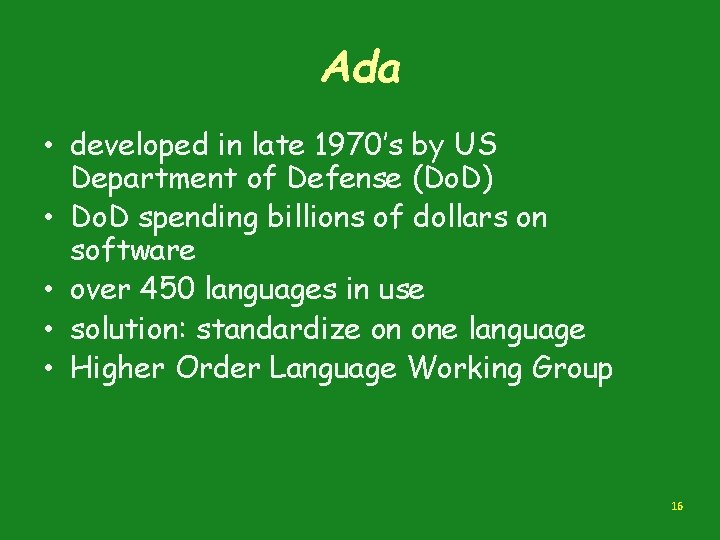 Ada

• developed in late 1970's by US Department of Defense (DoD)
• DoD spending billions of dollars on software
• over 450 languages in use
• solution: standardize on one language
• Higher Order Language Working Group

16